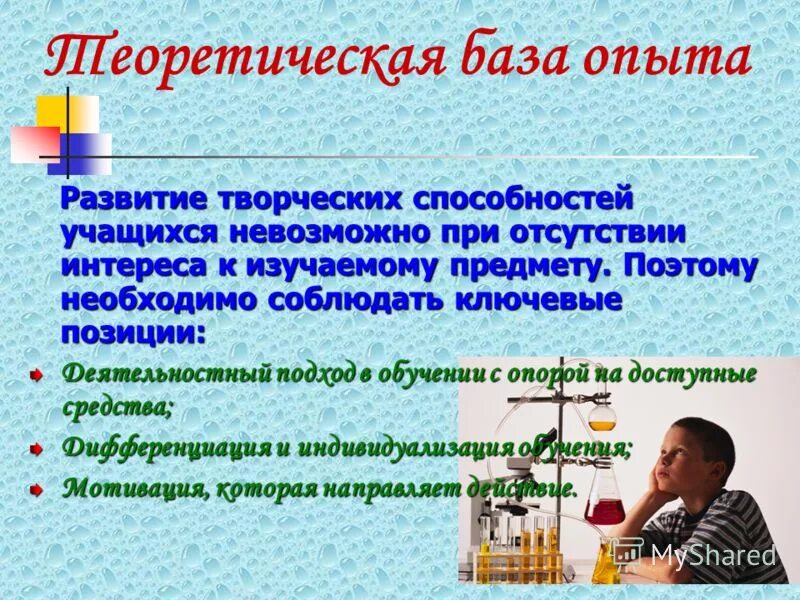 Теоретическая база опыта

Развитие творческих способностей учащихся невозможно при отсутствии интереса к изучаемому предмету. Поэтому необходимо соблюдать ключевые позиции:

Деятельностный подход в обучении с опорой на доступные средства;

Дифференциация и индивидуализация обучения;

Мотивация, которая направляет действие.

MyShared